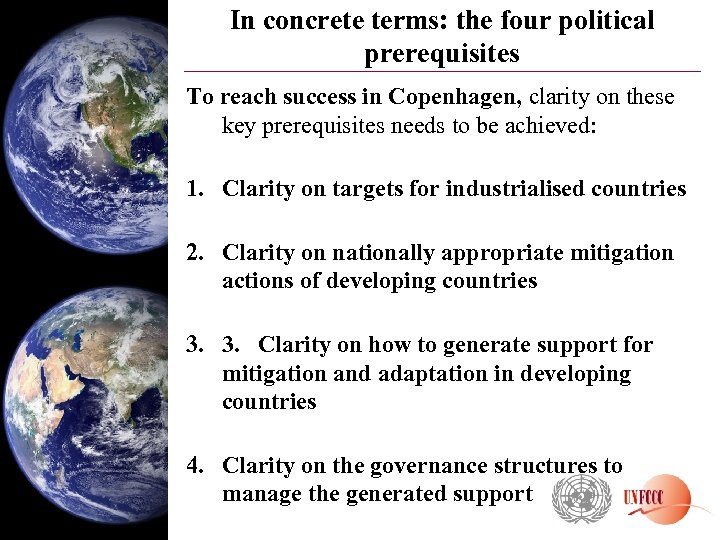 In concrete terms: the four political prerequisites

To reach success in Copenhagen, clarity on these key prerequisites needs to be achieved:

1. Clarity on targets for industrialised countries

2. Clarity on nationally appropriate mitigation actions of developing countries

3. 3. Clarity on how to generate support for mitigation and adaptation in developing countries

4. Clarity on the governance structures to manage the generated support

UNFCCC